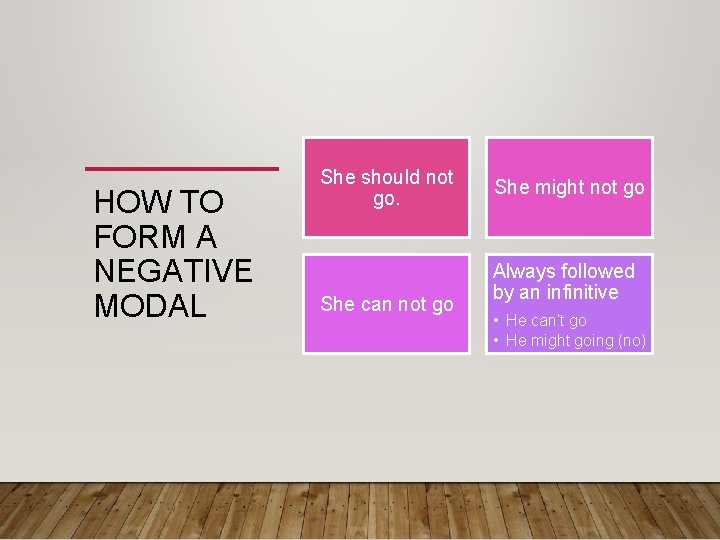 HOW TO FORM A NEGATIVE MODAL

She should not go.

She might not go

She can not go

Always followed by an infinitive

• He can't go
• He might going (no)